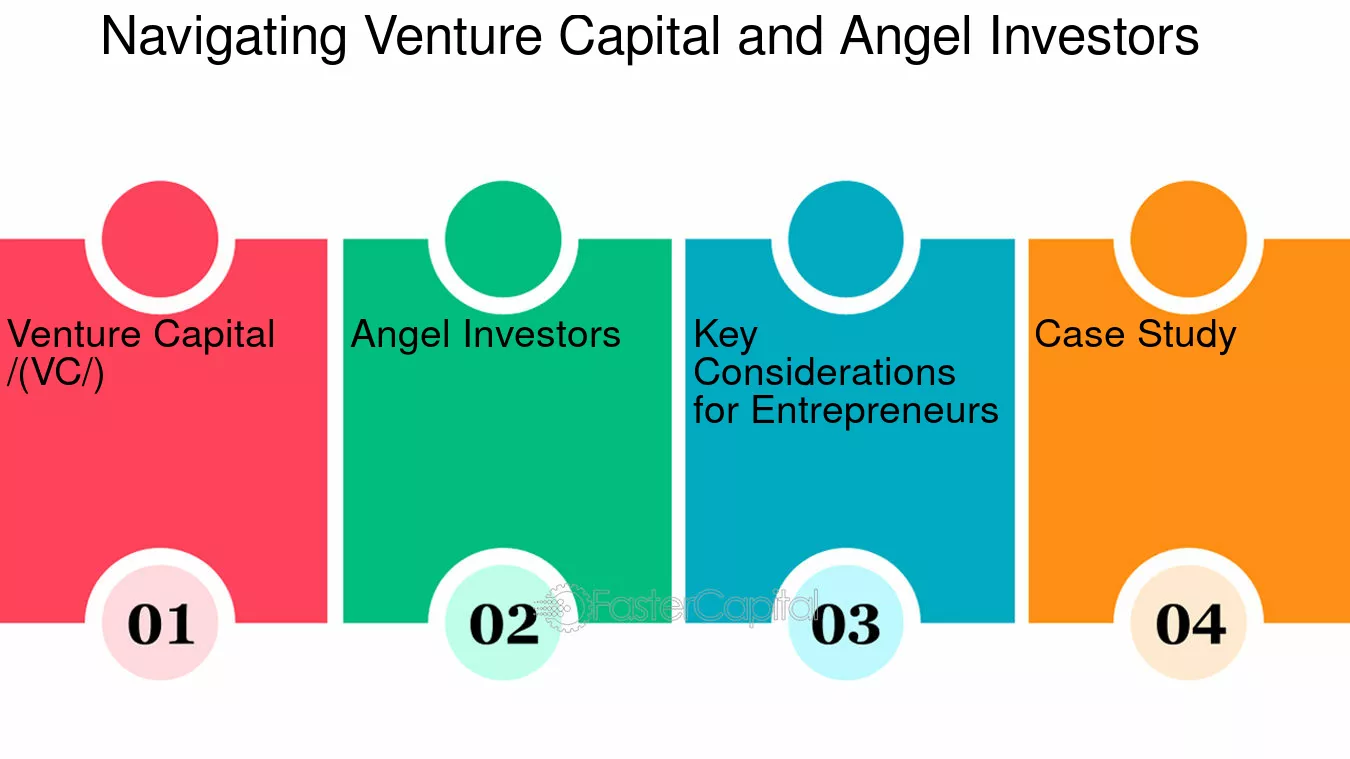 Navigating Venture Capital and Angel Investors

Venture Capital /(VC/)

01

Angel Investors

02

Key Considerations for Entrepreneurs

03

Case Study

04

FasterCapital